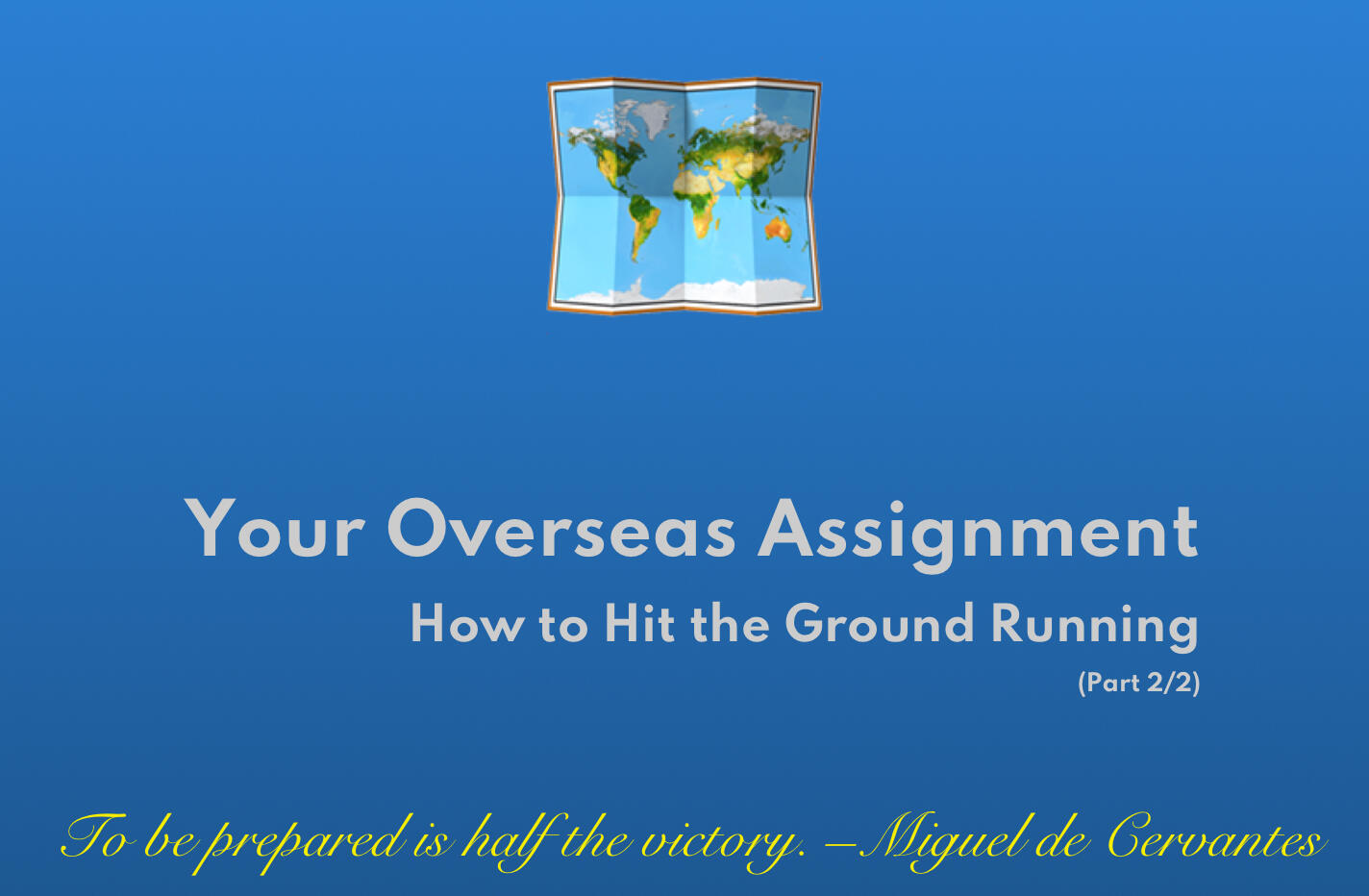 Your Overseas Assignment

How to Hit the Ground Running

(Part 2/2)

To be prepared is half the victory. –Miguel de Cervantes